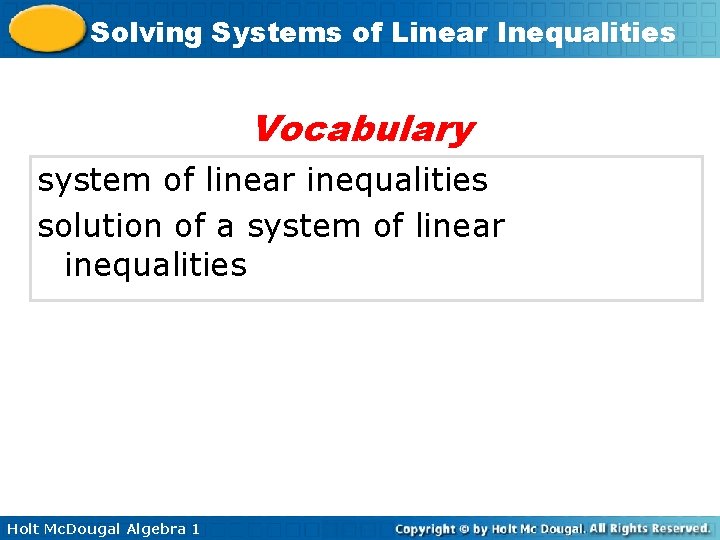 Solving Systems of Linear Inequalities

Vocabulary

system of linear inequalities
solution of a system of linear inequalities

Holt McDougal Algebra 1

Copyright © by Holt Mc Dougal. All Rights Reserved.